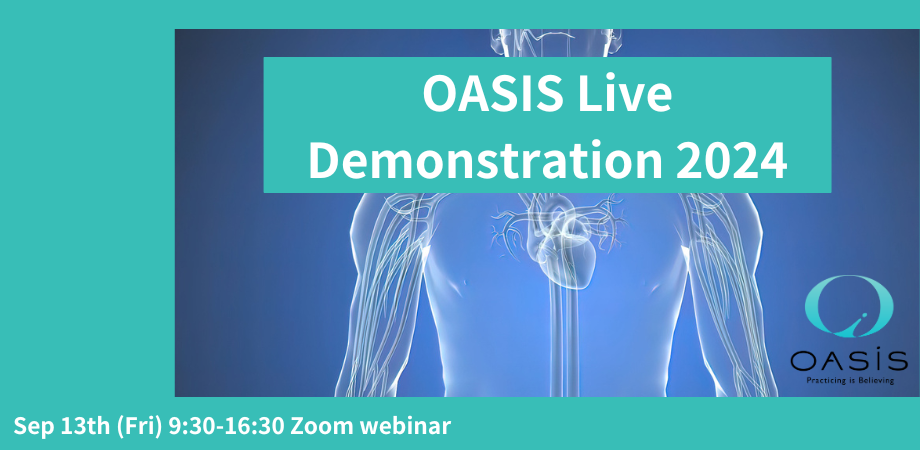 OASIS Live Demonstration 2024

OASIS
Practicing is Believing

Sep 13th (Fri) 9:30-16:30 Zoom webinar